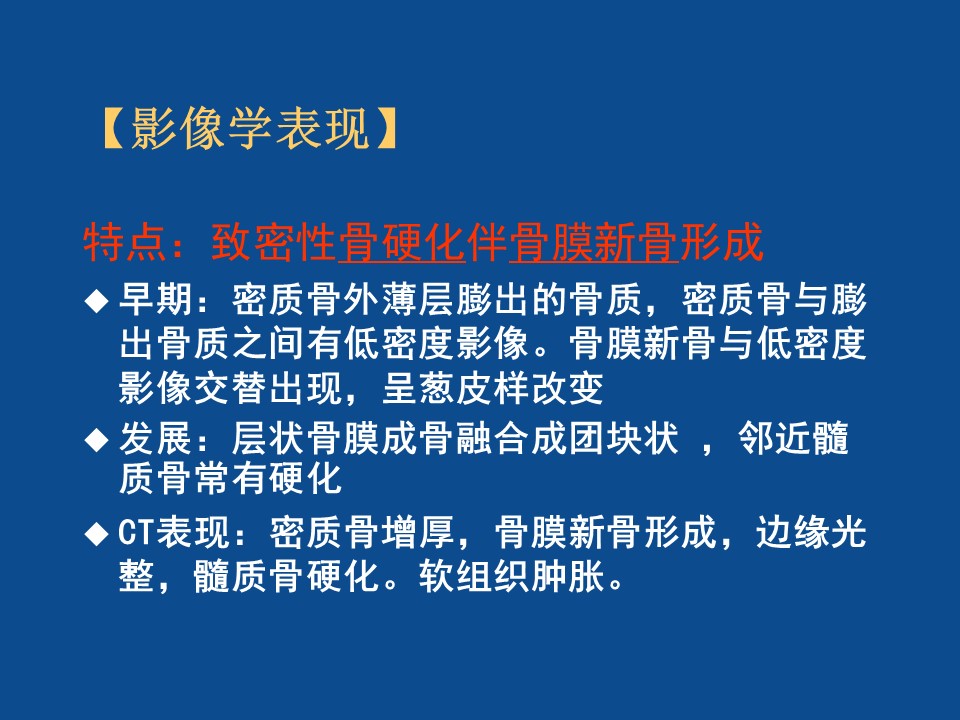 【影像学表现】

特点：致密性骨硬化伴骨膜新骨形成

◆ 早期：密质骨外薄层膨出的骨质，密质骨与膨出骨质之间有低密度影像。骨膜新骨与低密度影像交替出现，呈葱皮样改变

◆ 发展：层状骨膜成骨融合成团块状 ，邻近髓质骨常有硬化

◆ CT表现：密质骨增厚，骨膜新骨形成，边缘光整，髓质骨硬化。软组织肿胀。